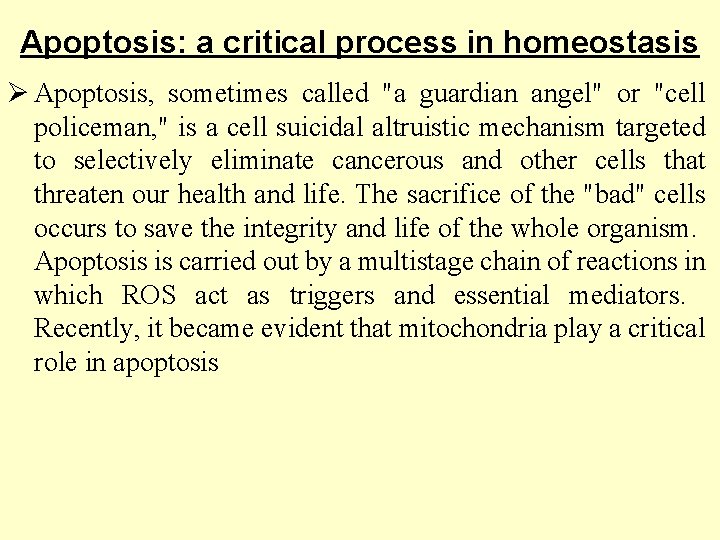 Apoptosis: a critical process in homeostasis

➢ Apoptosis, sometimes called "a guardian angel" or "cell policeman," is a cell suicidal altruistic mechanism targeted to selectively eliminate cancerous and other cells that threaten our health and life. The sacrifice of the "bad" cells occurs to save the integrity and life of the whole organism. Apoptosis is carried out by a multistage chain of reactions in which ROS act as triggers and essential mediators. Recently, it became evident that mitochondria play a critical role in apoptosis